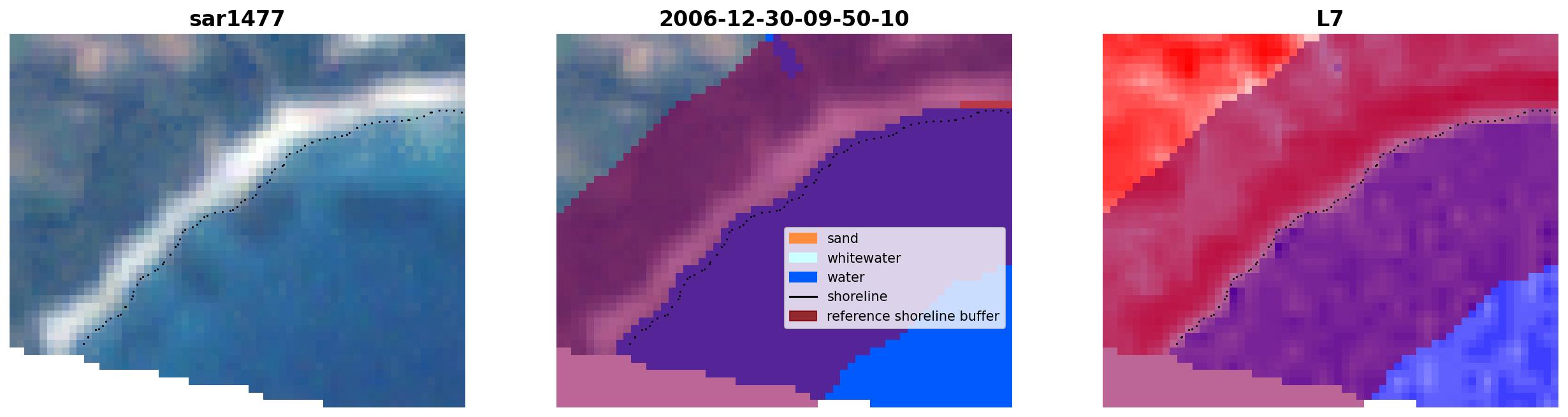 sar1477

2006-12-30-09-50-10

sand
whitewater
water
shoreline
reference shoreline buffer

L7